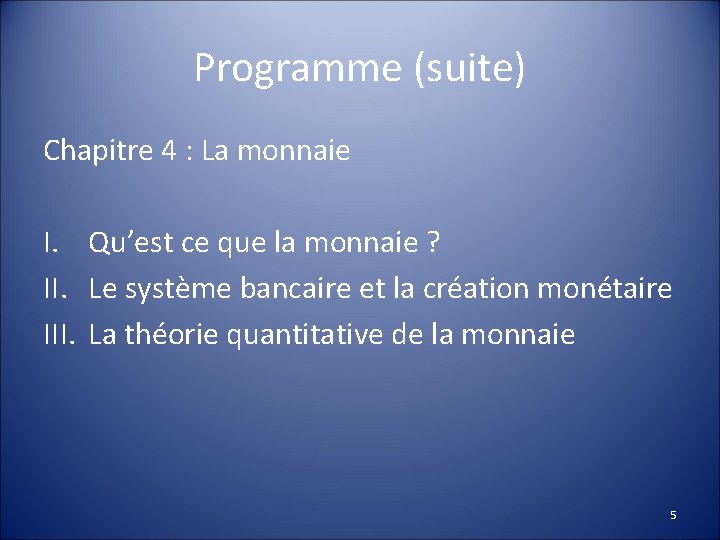 Programme (suite)

Chapitre 4 : La monnaie

I. Qu’est ce que la monnaie ?
II. Le système bancaire et la création monétaire
III. La théorie quantitative de la monnaie

5